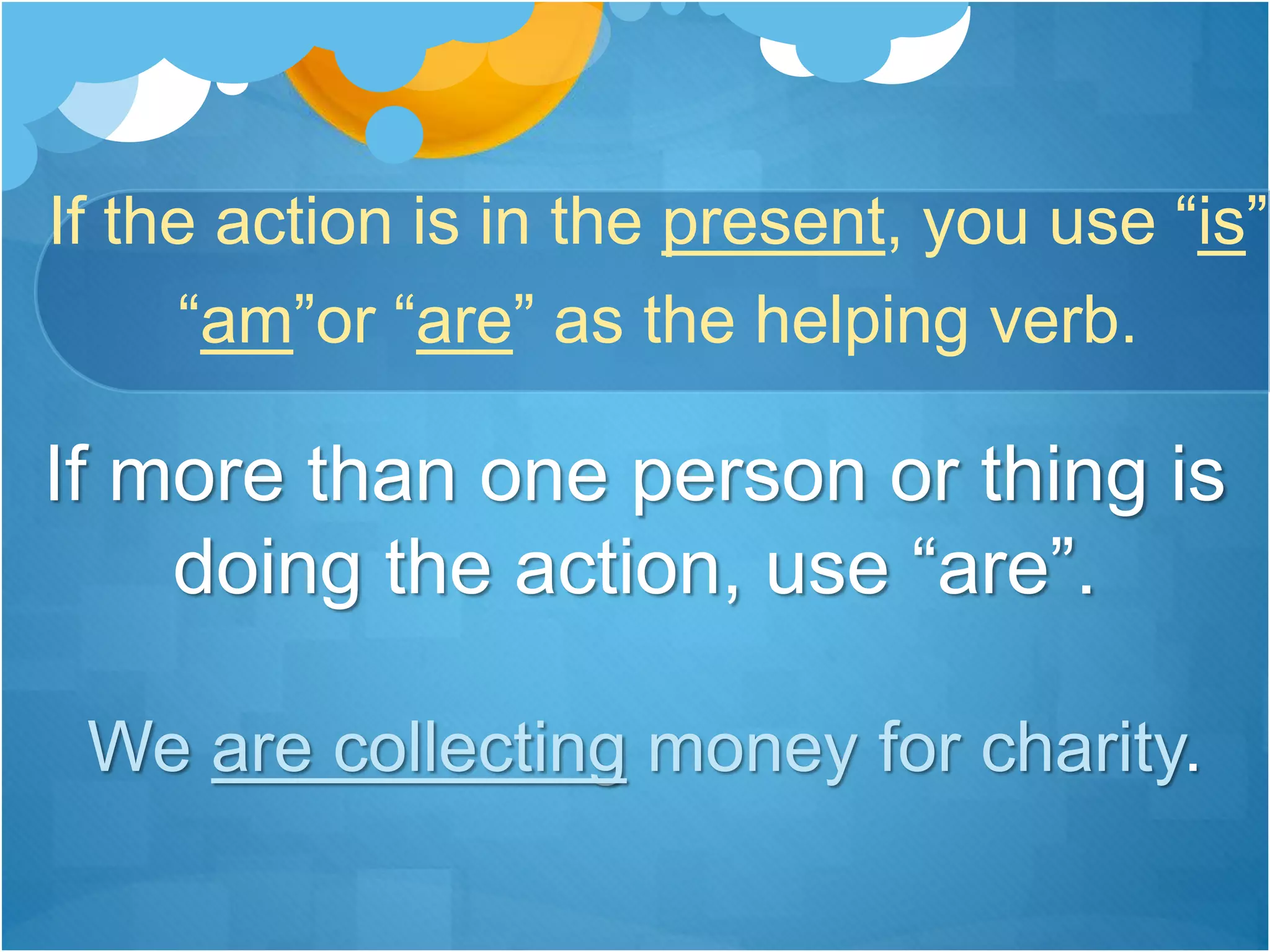 If the action is in the present, you use “is” “am”or “are” as the helping verb.

If more than one person or thing is doing the action, use “are”.

We are collecting money for charity.